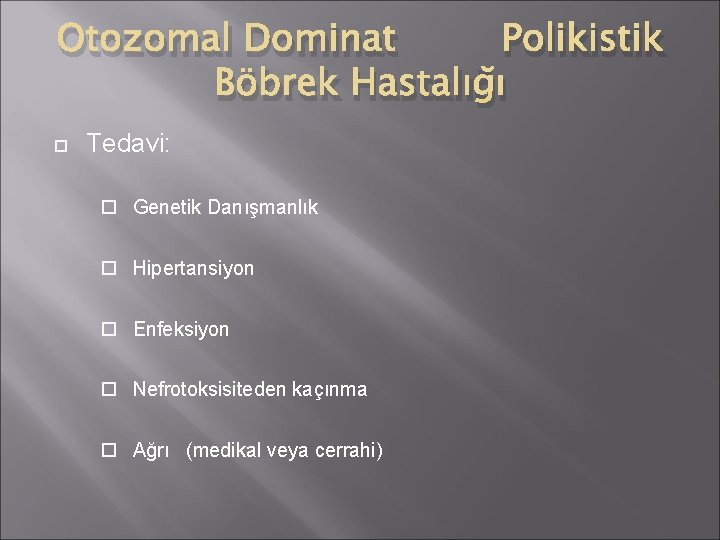 Otozomal Dominat Polikistik Böbrek Hastalığı

Tedavi:

Genetik Danışmanlık

Hipertansiyon

Enfeksiyon

Nefrotoksisiteden kaçınma

Ağrı (medikal veya cerrahi)